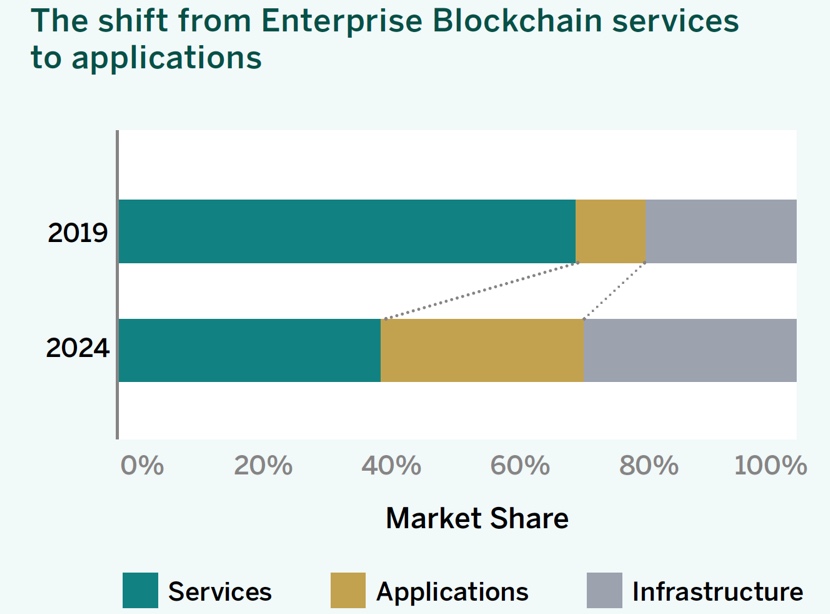 The shift from Enterprise Blockchain services to applications

2019

2024

0%
20%
40%
60%
80%
100%

Market Share

Services
Applications
Infrastructure